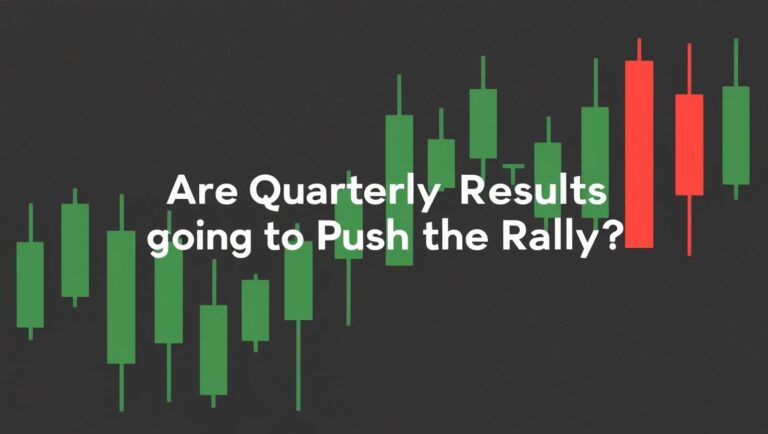 Are Quarterly Results going to Push the Rally?